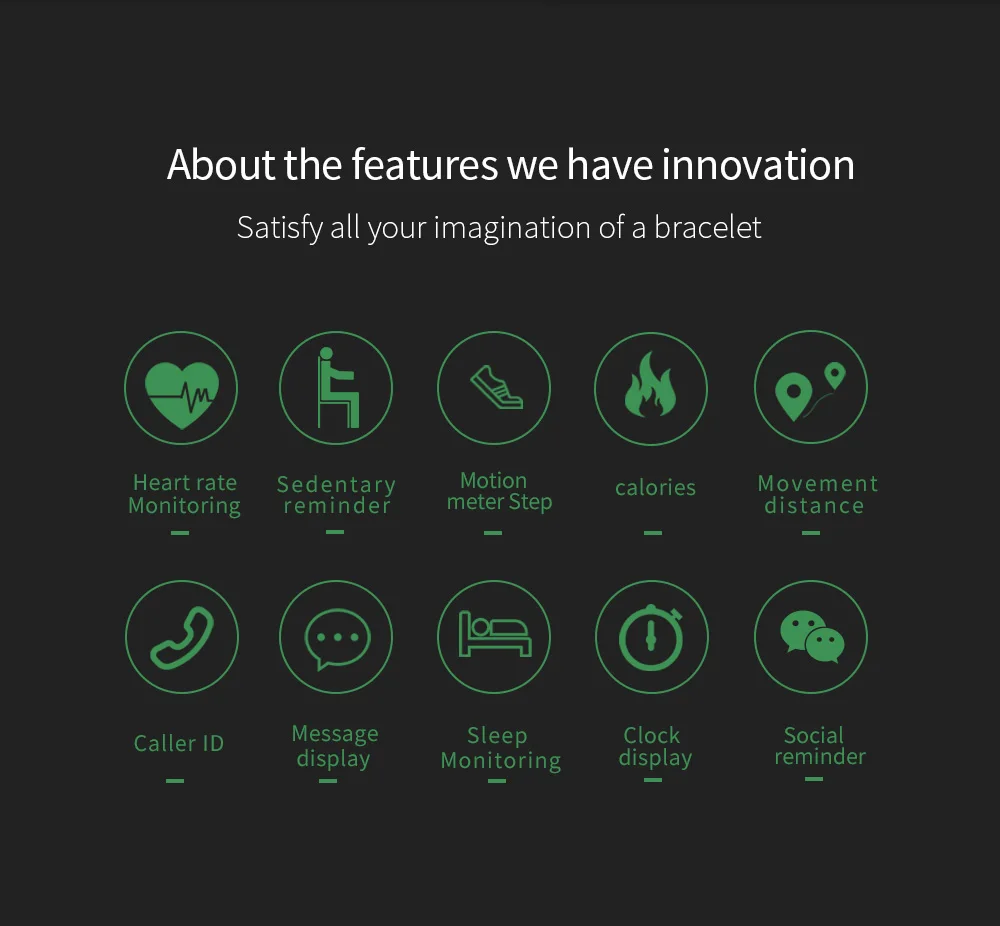 About the features we have innovation

Satisfy all your imagination of a bracelet

Heart rate Monitoring

Sedentary reminder

Motion meter Step

calories

Movement distance

Caller ID

Message display

Sleep Monitoring

Clock display

Social reminder